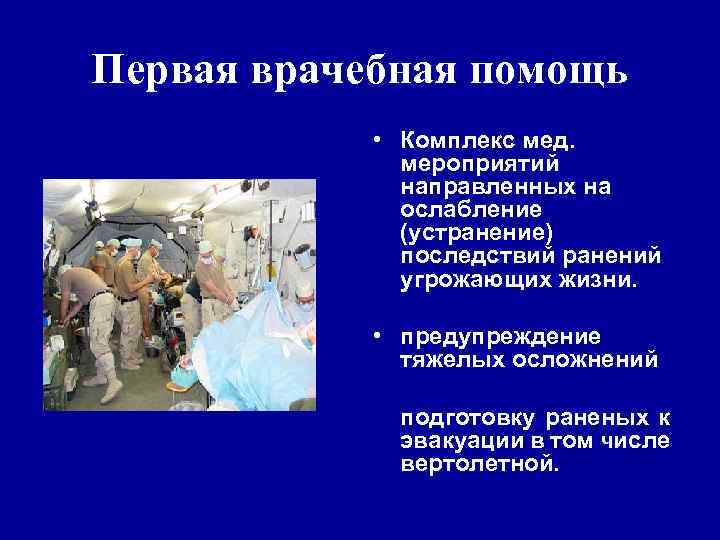 Первая врачебная помощь

• Комплекс мед. мероприятий направленных на ослабление (устранение) последствий ранений угрожающих жизни.

• предупреждение тяжелых осложнений

подготовку раненых к эвакуации в том числе вертолетной.